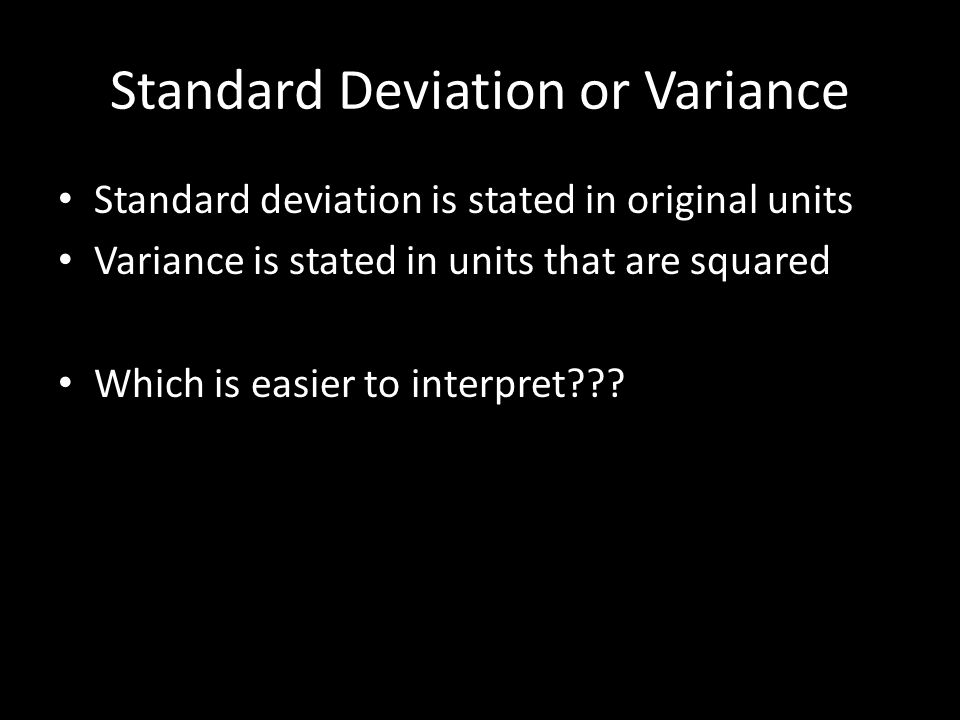 Standard Deviation or Variance

• Standard deviation is stated in original units
• Variance is stated in units that are squared

• Which is easier to interpret???